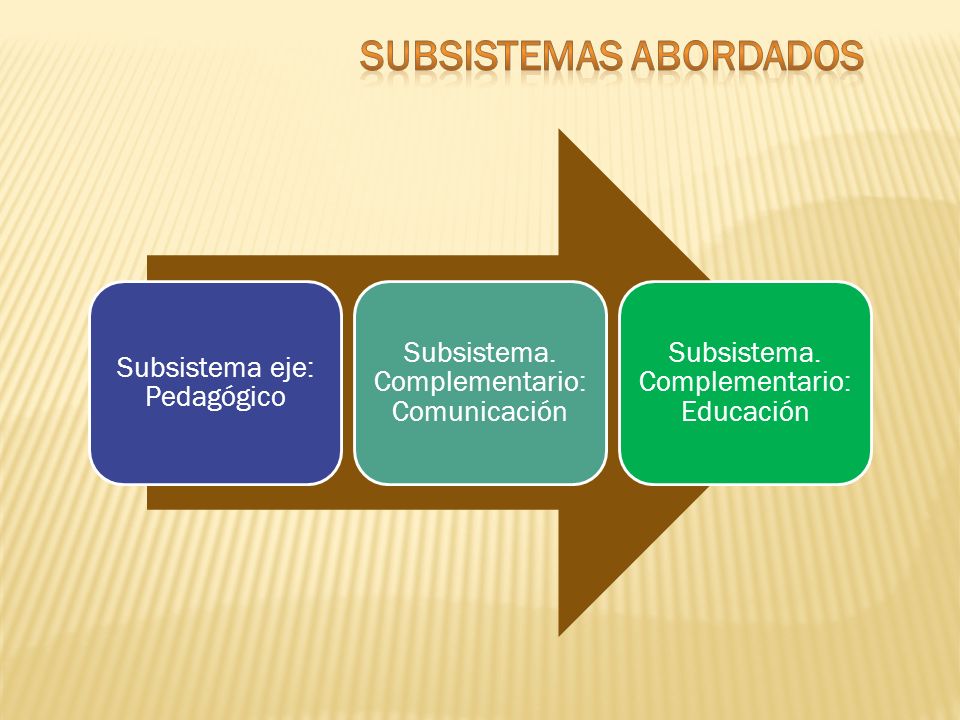 SUBSISTEMAS ABORDADOS

Subsistema eje: Pedagógico

Subsistema. Complementario: Comunicación

Subsistema. Complementario: Educación